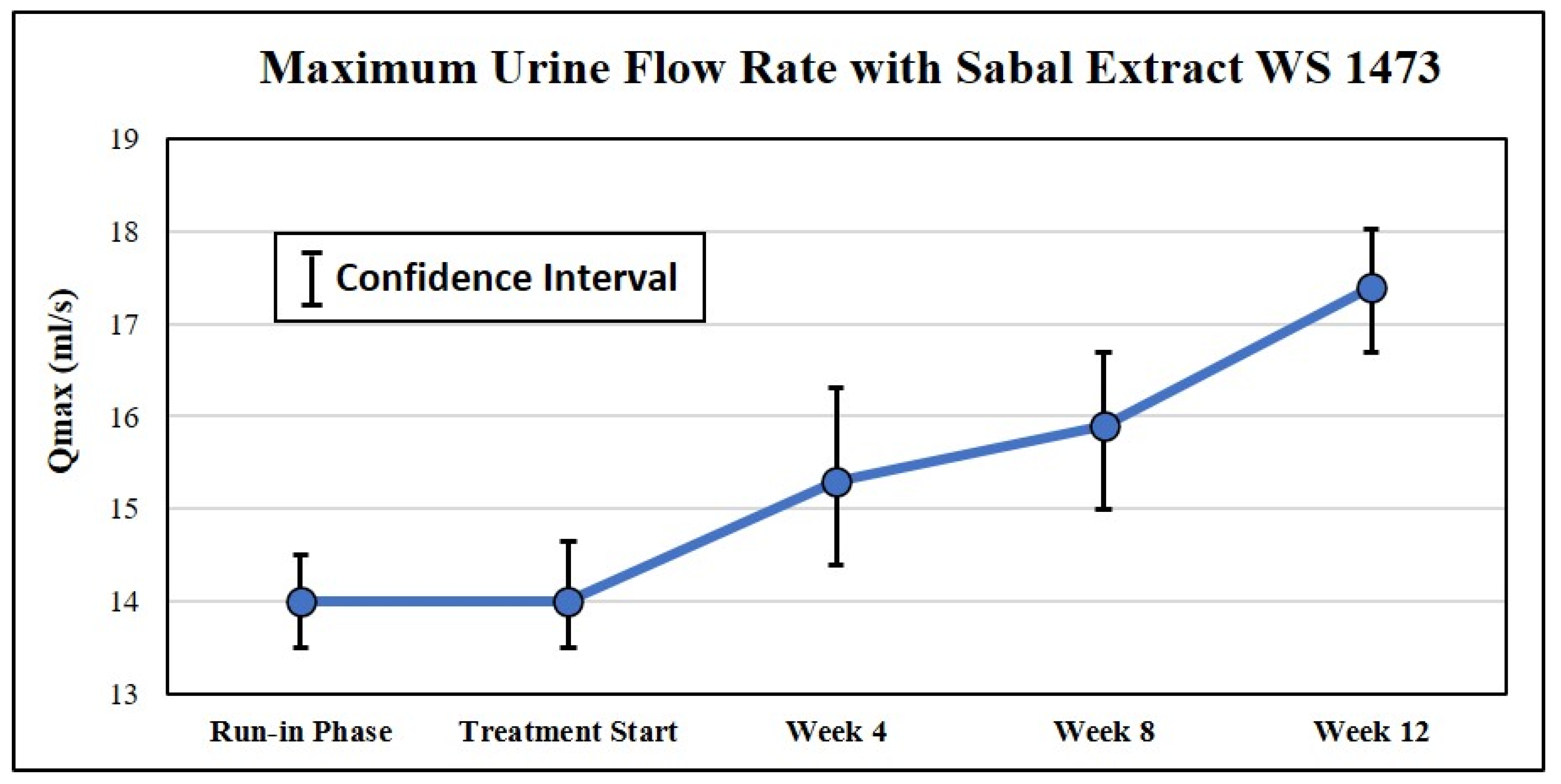 Maximum Urine Flow Rate with Sabal Extract WS 1473

Confidence Interval

Qmax (ml/s)

19
18
17
16
15
14
13

Run-in Phase
Treatment Start
Week 4
Week 8
Week 12